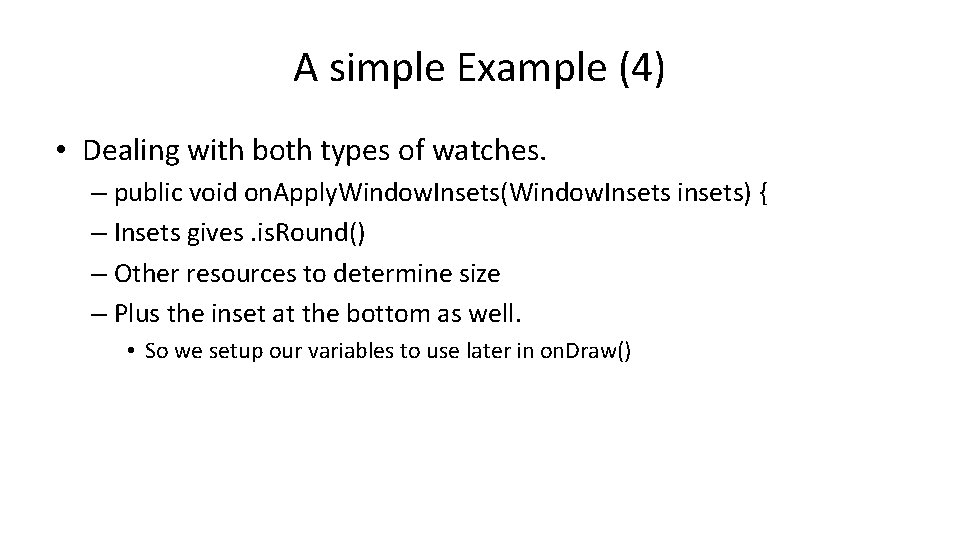 A simple Example (4)

• Dealing with both types of watches.
– public void onApplyWindowInsets(WindowInsets insets) {
– Insets gives .isRound()
– Other resources to determine size
– Plus the inset at the bottom as well.
• So we setup our variables to use later in onDraw()